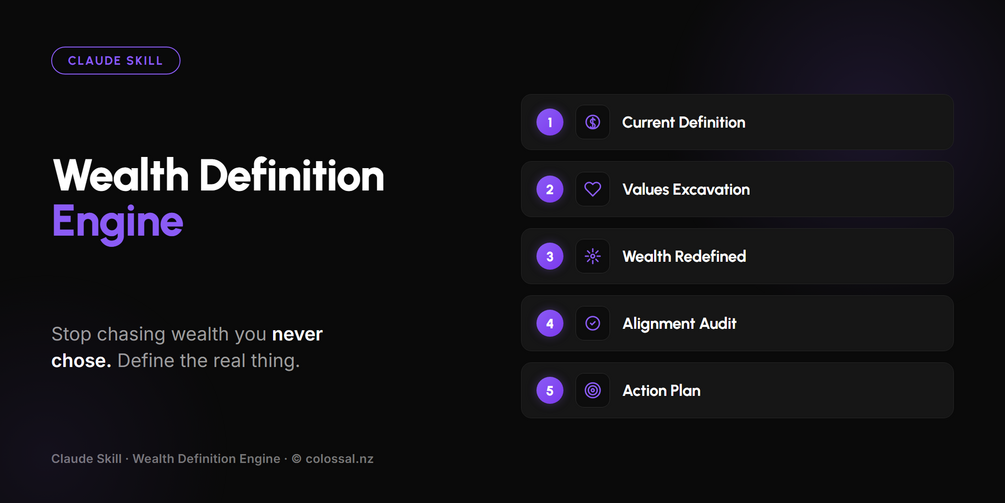 CLAUDE SKILL

Wealth Definition Engine

Stop chasing wealth you never chose. Define the real thing.

1 Current Definition

2 Values Excavation

3 Wealth Redefined

4 Alignment Audit

5 Action Plan

Claude Skill · Wealth Definition Engine · © colossal.nz